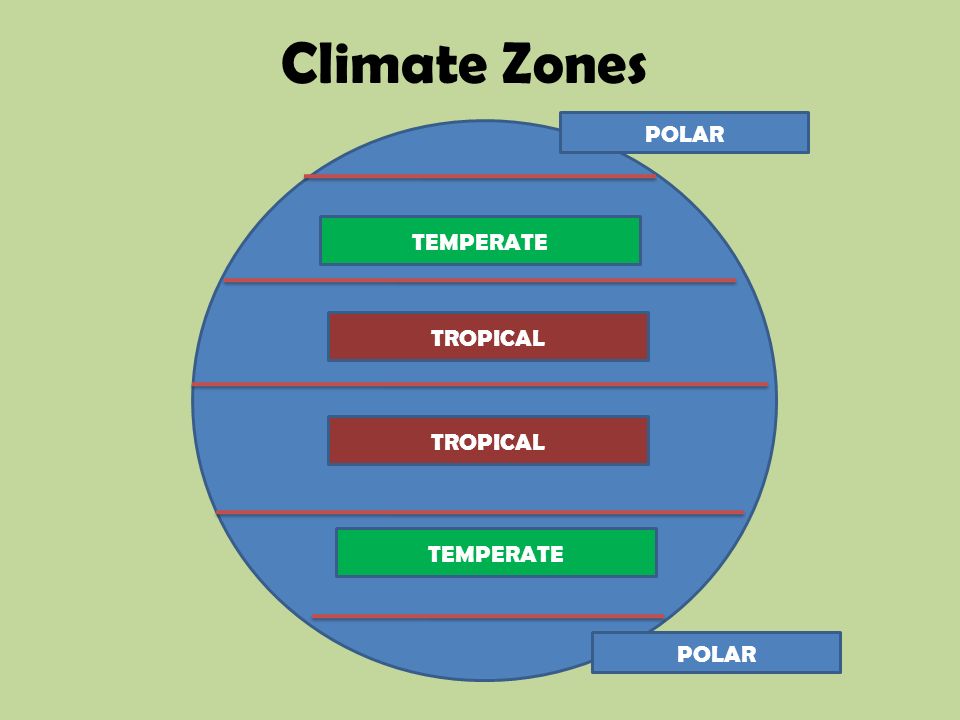 Climate Zones

POLAR

TEMPERATE

TROPICAL

TROPICAL

TEMPERATE

POLAR